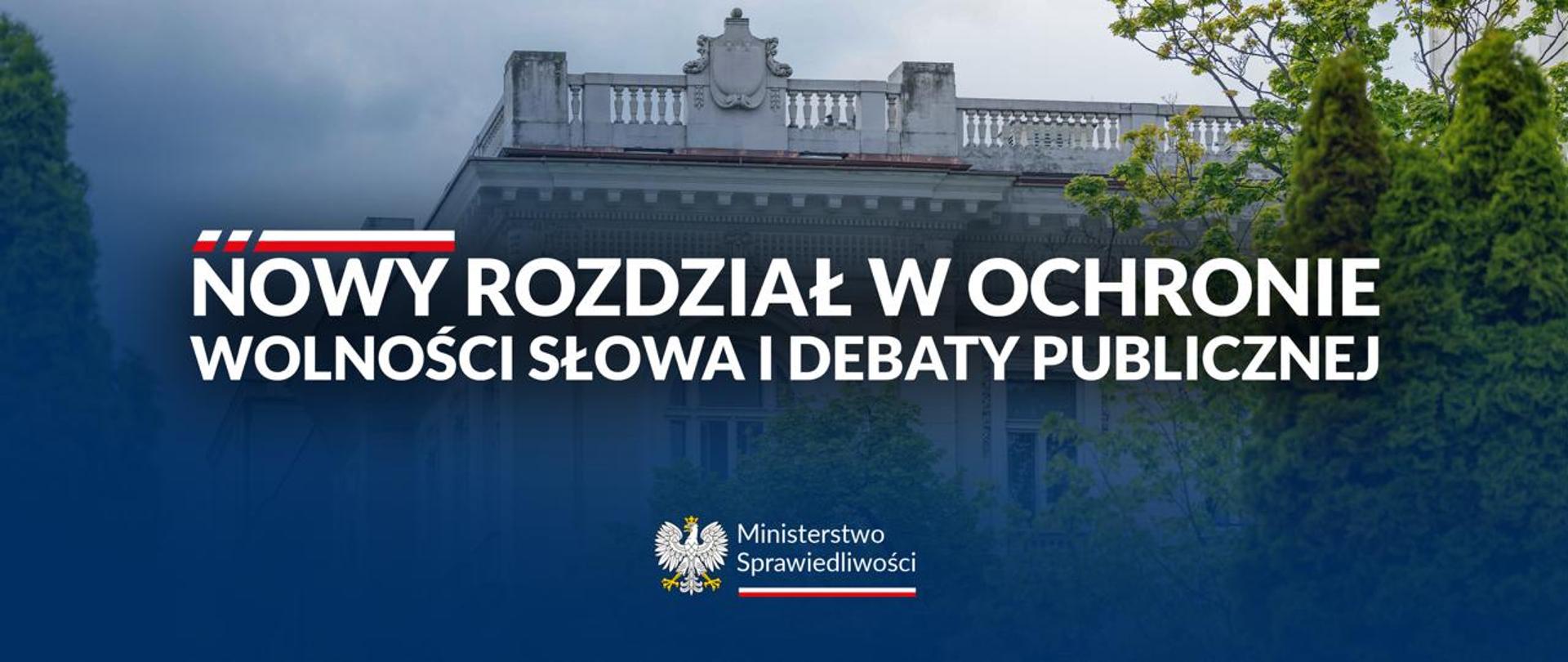 NOWY ROZDZIAŁ W OCHRONIE WOLNOŚCI SŁOWA I DEBATY PUBLICZNEJ

Ministerstwo Sprawiedliwości